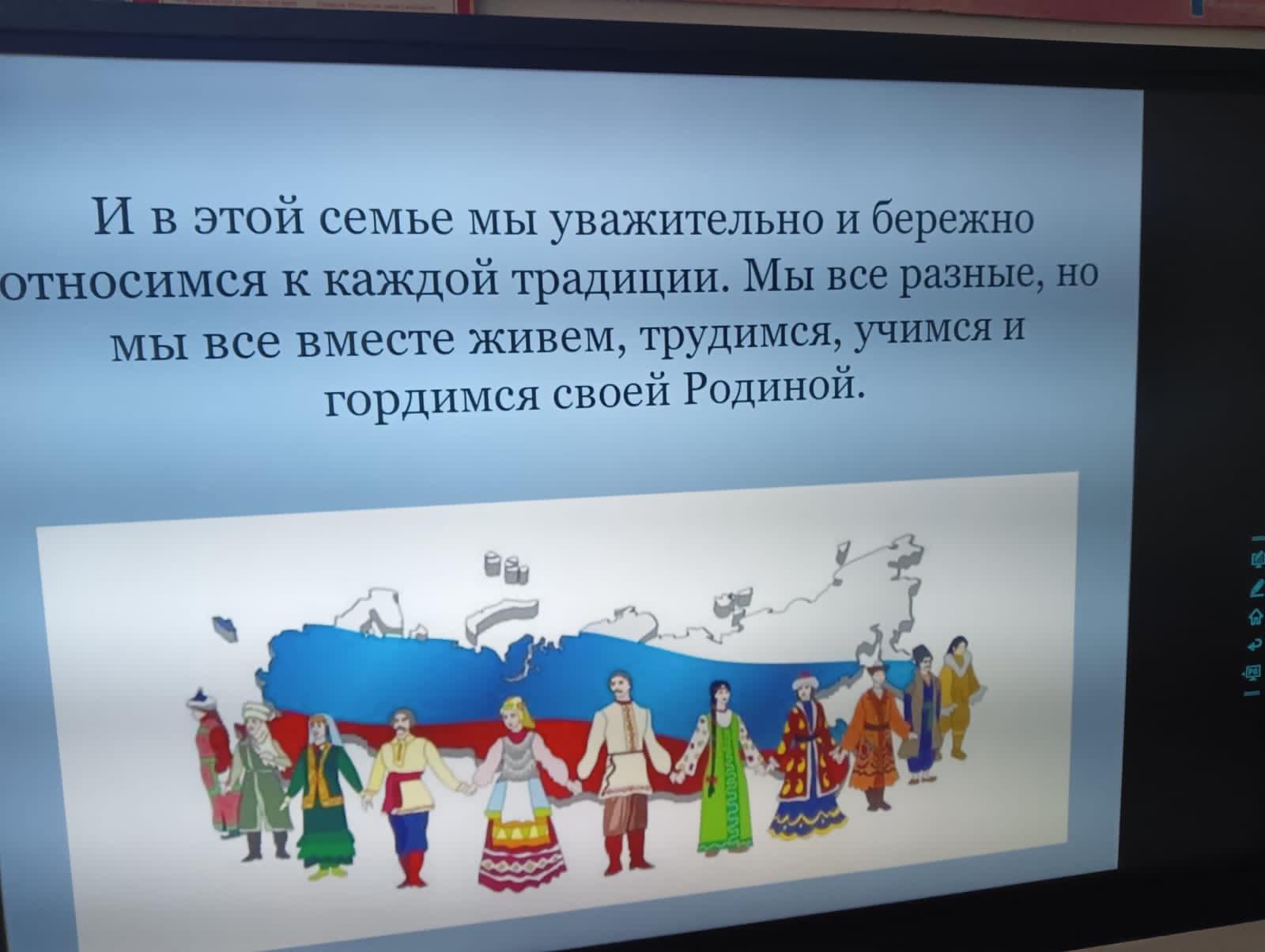 И в этой семье мы уважительно и бережно относимся к каждой традиции. Мы все разные, но мы все вместе живем, трудимся, учимся и гордимся своей Родиной.